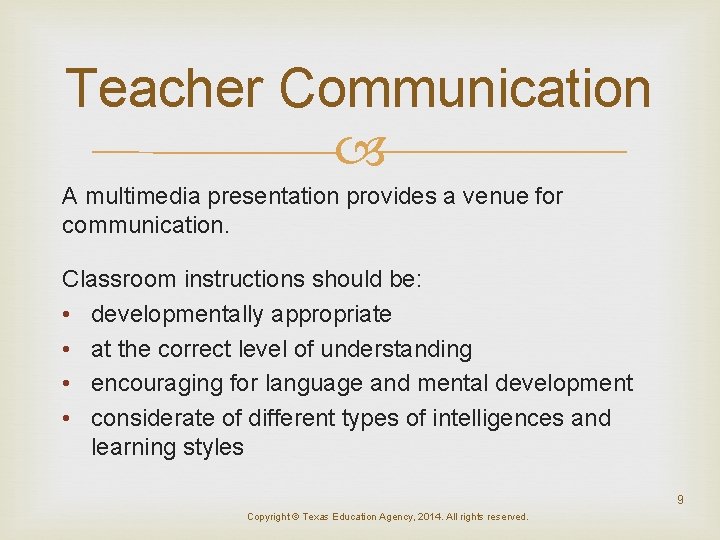 Teacher Communication

A multimedia presentation provides a venue for communication.

Classroom instructions should be:
• developmentally appropriate
• at the correct level of understanding
• encouraging for language and mental development
• considerate of different types of intelligences and learning styles

9

Copyright © Texas Education Agency, 2014. All rights reserved.